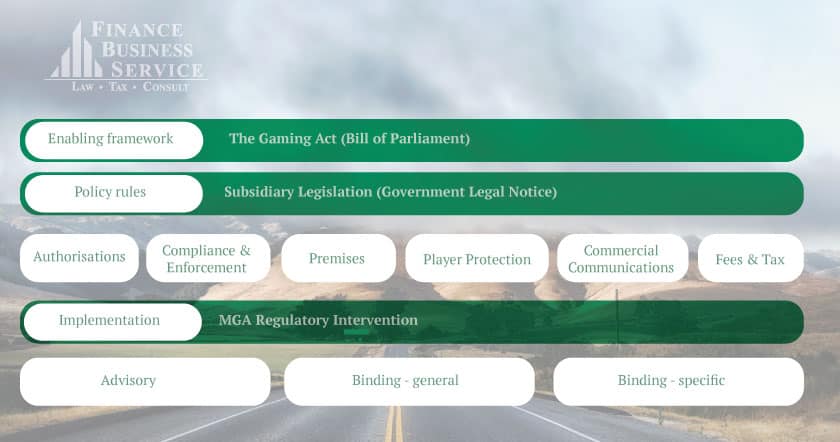 FINANCE BUSINESS SERVICE
LAW • TAX • CONSULT

Enabling framework
The Gaming Act (Bill of Parliament)

Policy rules
Subsidiary Legislation (Government Legal Notice)

Authorisations
Compliance & Enforcement
Premises
Player Protection
Commercial Communications
Fees & Tax

Implementation
MGA Regulatory Intervention

Advisory
Binding - general
Binding - specific